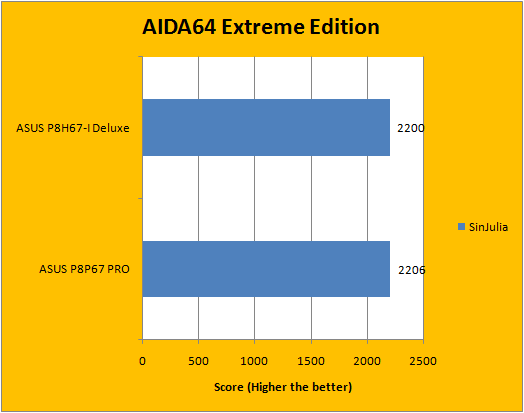 AIDA64 Extreme Edition

ASUS P8H67-I Deluxe

2200

ASUS P8P67 PRO

2206

SinJulia

0 500 1000 1500 2000 2500

Score (Higher the better)